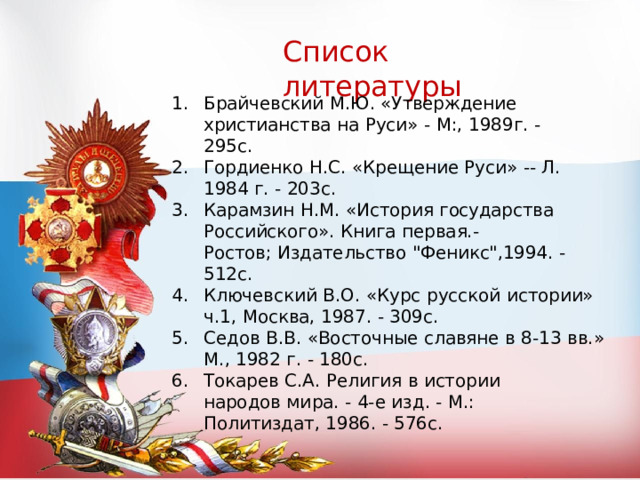 Список литературы

1. Брайчевский М.Ю. «Утверждение христианства на Руси» - М:, 1989г. - 295с.
2. Гордиенко Н.С. «Крещение Руси» -- Л. 1984 г. - 203с.
3. Карамзин Н.М. «История государства Российского». Книга первая.- Ростов; Издательство "Феникс",1994. - 512с.
4. Ключевский В.О. «Курс русской истории» ч.1, Москва, 1987. - 309с.
5. Седов В.В. «Восточные славяне в 8-13 вв.» М., 1982 г. - 180с.
6. Токарев С.А. Религия в истории народов мира. - 4-е изд. - М.: Политиздат, 1986. - 576с.